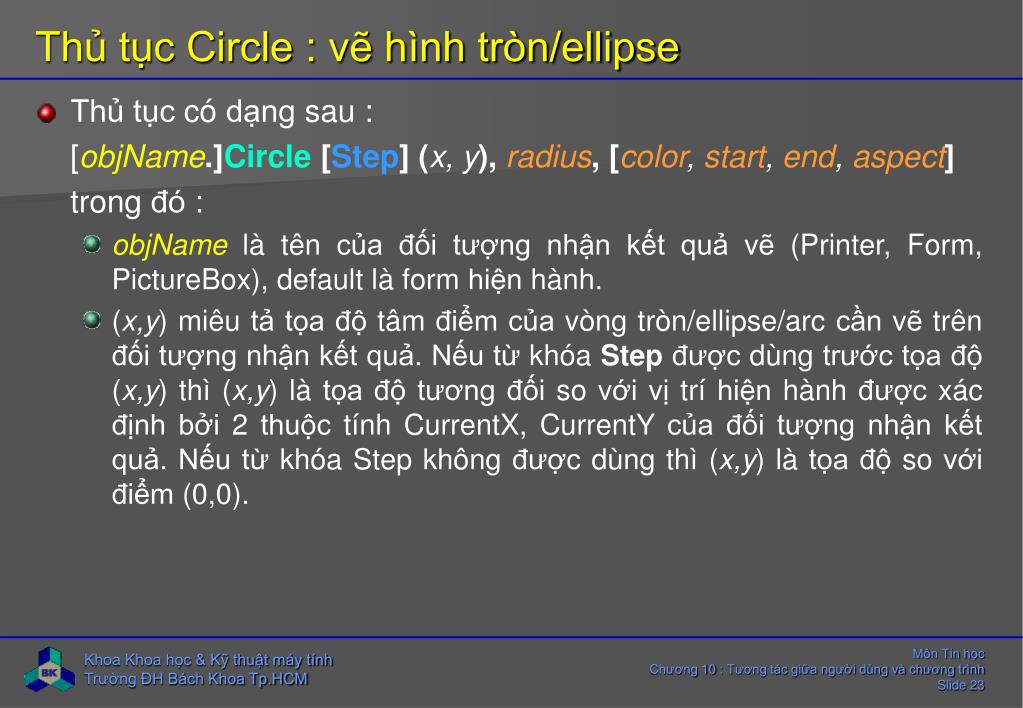 Thủ tục Circle : vẽ hình tròn/ellipse

Thủ tục có dạng sau :

[objName.]Circle [Step] (x, y), radius, [color, start, end, aspect]

trong đó :

objName là tên của đối tượng nhận kết quả vẽ (Printer, Form, PictureBox), default là form hiện hành.

(x,y) miêu tả tọa độ tâm điểm của vòng tròn/ellipse/arc cần vẽ trên đối tượng nhận kết quả. Nếu từ khóa Step được dùng trước tọa độ (x,y) thì (x,y) là tọa độ tương đối so với vị trí hiện hành được xác định bởi 2 thuộc tính CurrentX, CurrentY của đối tượng nhận kết quả. Nếu từ khóa Step không được dùng thì (x,y) là tọa độ so với điểm (0,0).

BK

Khoa Khoa học & Kỹ thuật máy tính
Trường ĐH Bách Khoa Tp.HCM

Môn Tin học
Chương 10 : Tương tác giữa người dùng và chương trình
Slide 23